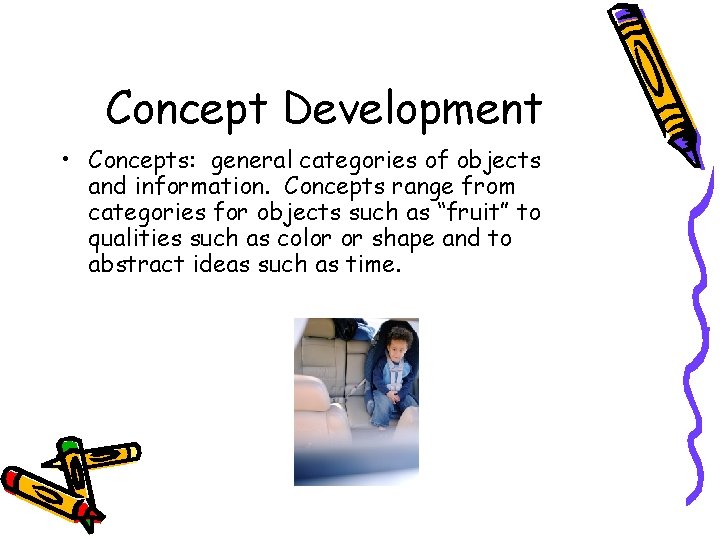 Concept Development

• Concepts: general categories of objects and information. Concepts range from categories for objects such as “fruit” to qualities such as color or shape and to abstract ideas such as time.